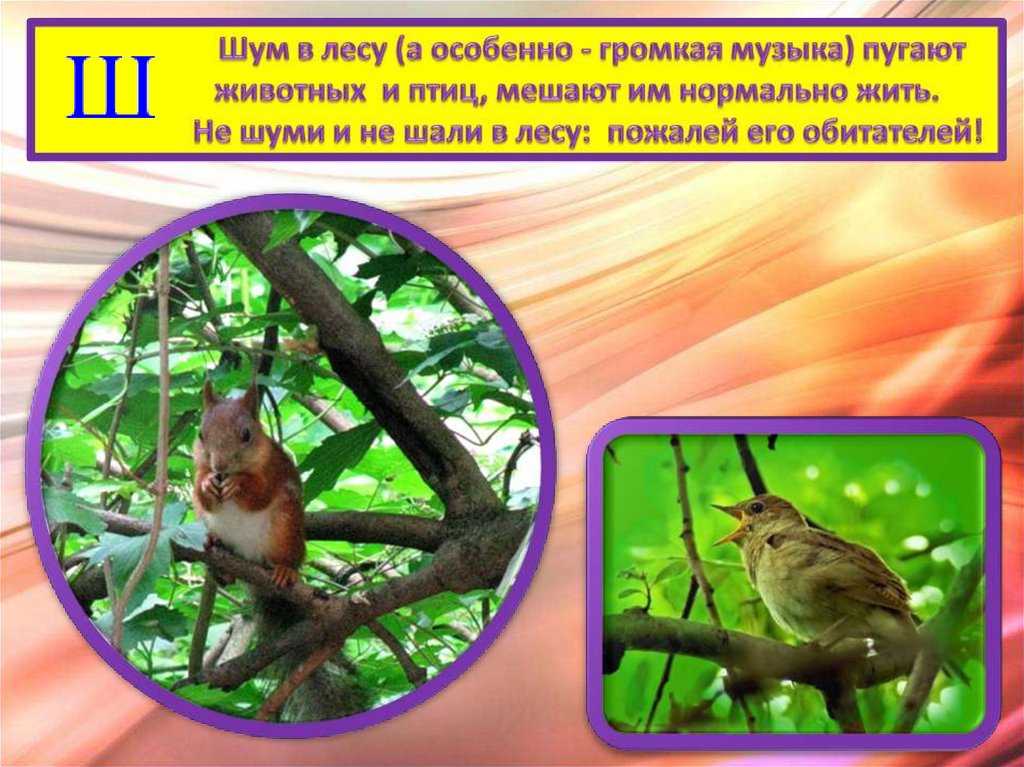 Ш

Шум в лесу (а особенно - громкая музыка) пугают животных и птиц, мешают им нормально жить. Не шуми и не шали в лесу: пожалей его обитателей!